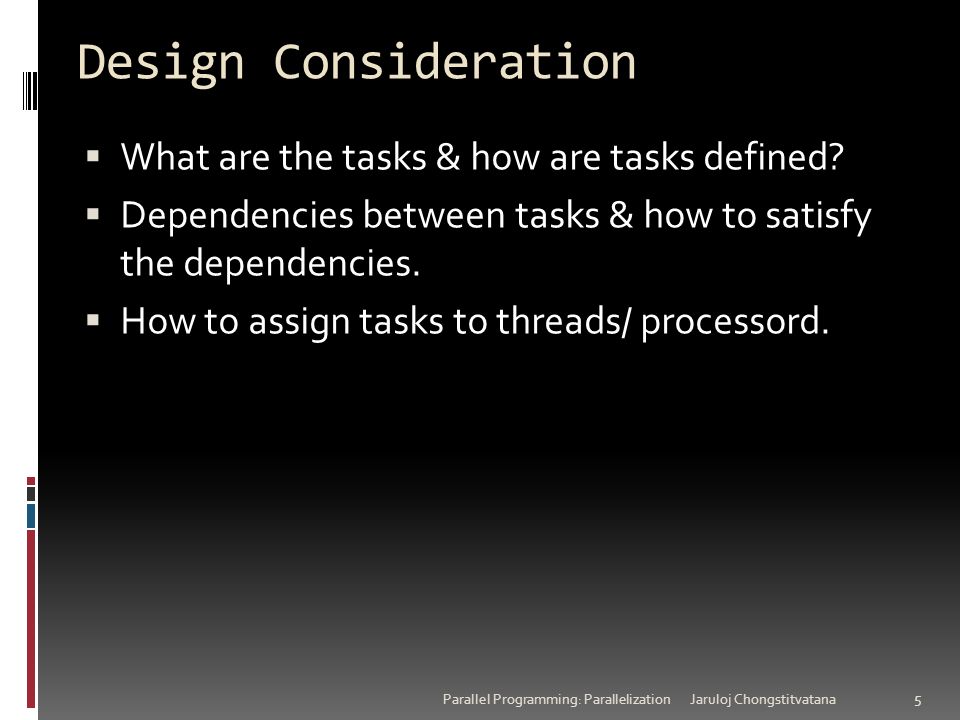 Design Consideration

▪ What are the tasks & how are tasks defined?
▪ Dependencies between tasks & how to satisfy the dependencies.
▪ How to assign tasks to threads/ processord.

Parallel Programming: Parallelization Jaruloj Chongstitvatana 5